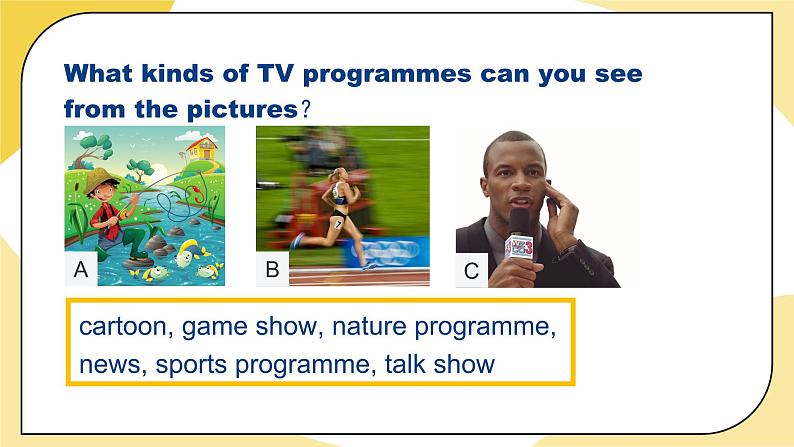 What kinds of TV programmes can you see from the pictures?

A

B

C

cartoon, game show, nature programme, news, sports programme, talk show